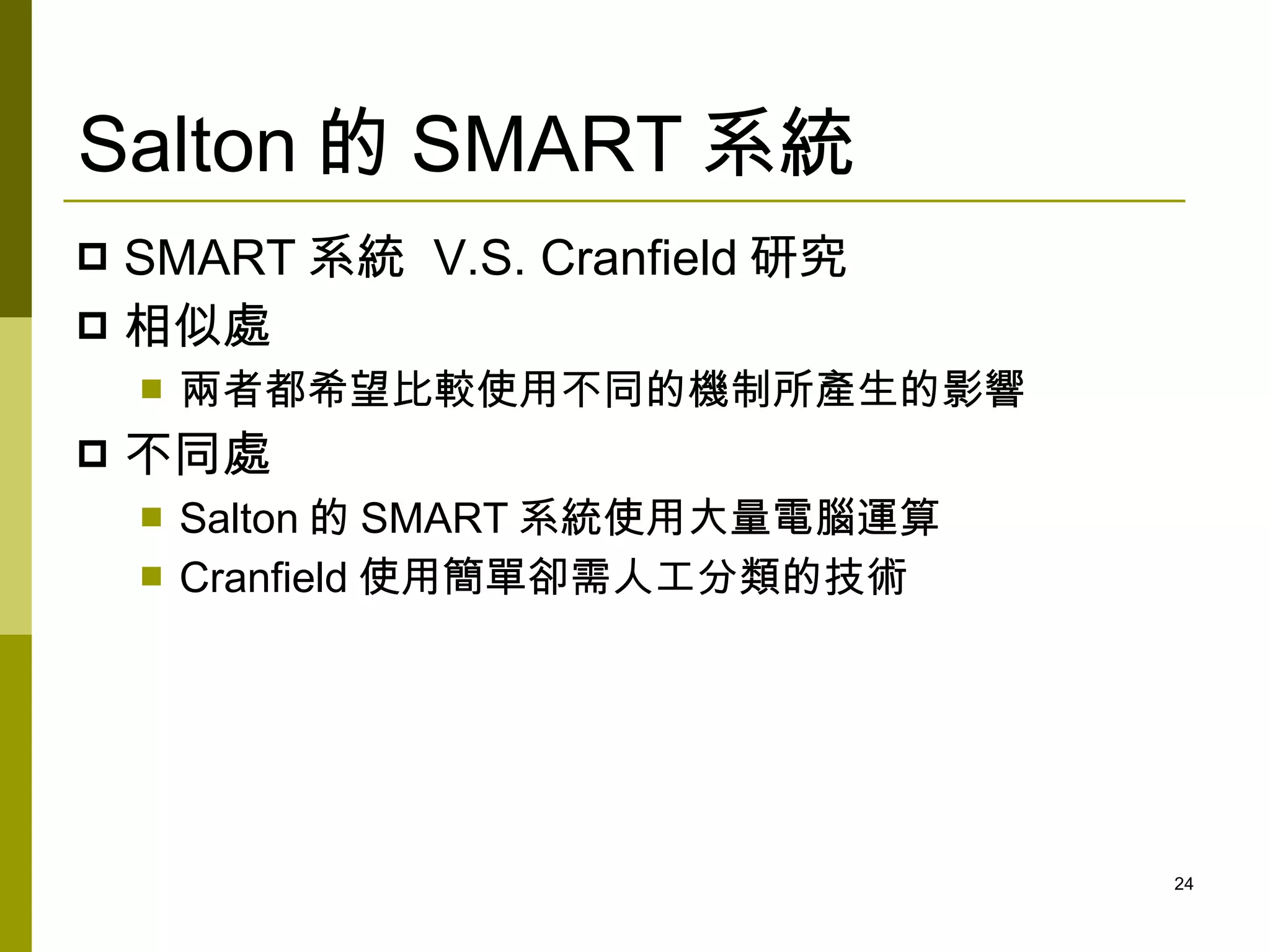 Salton 的 SMART 系統

SMART 系統 V.S. Cranfield 研究

相似處

兩者都希望比較使用不同的機制所產生的影響

不同處

Salton 的 SMART 系統使用大量電腦運算

Cranfield 使用簡單卻需人工分類的技術

24